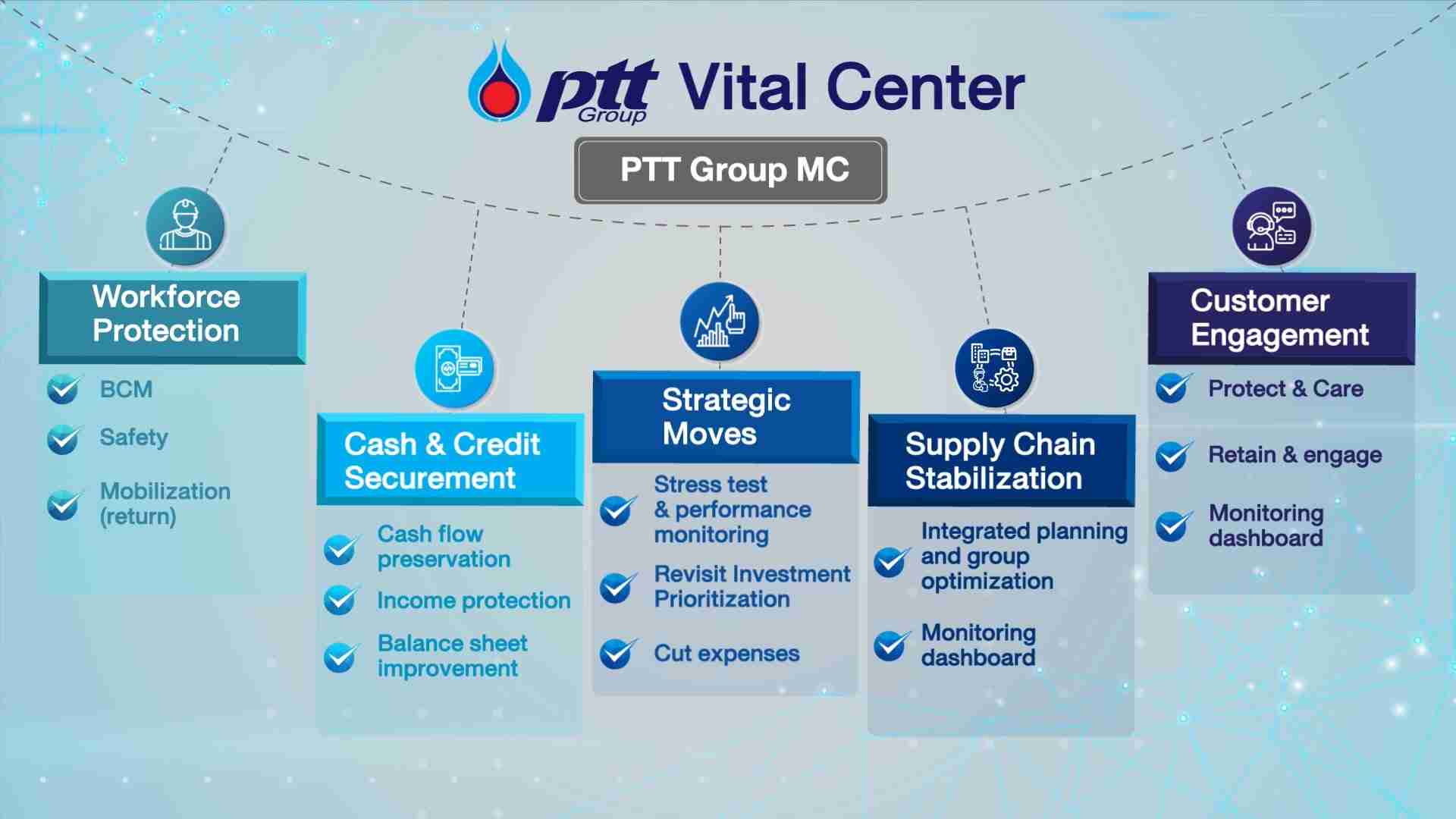 ptt Group Vital Center

PTT Group MC

Workforce Protection

BCM

Safety

Mobilization (return)

Cash & Credit Securement

Cash flow preservation

Income protection

Balance sheet improvement

Strategic Moves

Stress test & performance monitoring

Revisit Investment Prioritization

Cut expenses

Supply Chain Stabilization

Integrated planning and group optimization

Monitoring dashboard

Customer Engagement

Protect & Care

Retain & engage

Monitoring dashboard